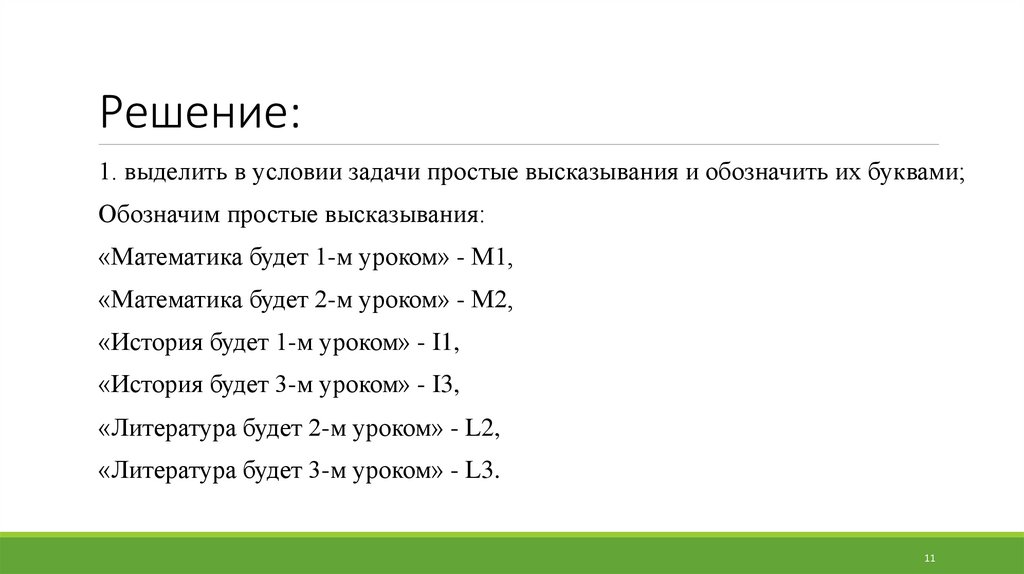 Решение:

1. выделить в условии задачи простые высказывания и обозначить их буквами;

Обозначим простые высказывания:

«Математика будет 1-м уроком» - M1,

«Математика будет 2-м уроком» - M2,

«История будет 1-м уроком» - I1,

«История будет 3-м уроком» - I3,

«Литература будет 2-м уроком» - L2,

«Литература будет 3-м уроком» - L3.

11